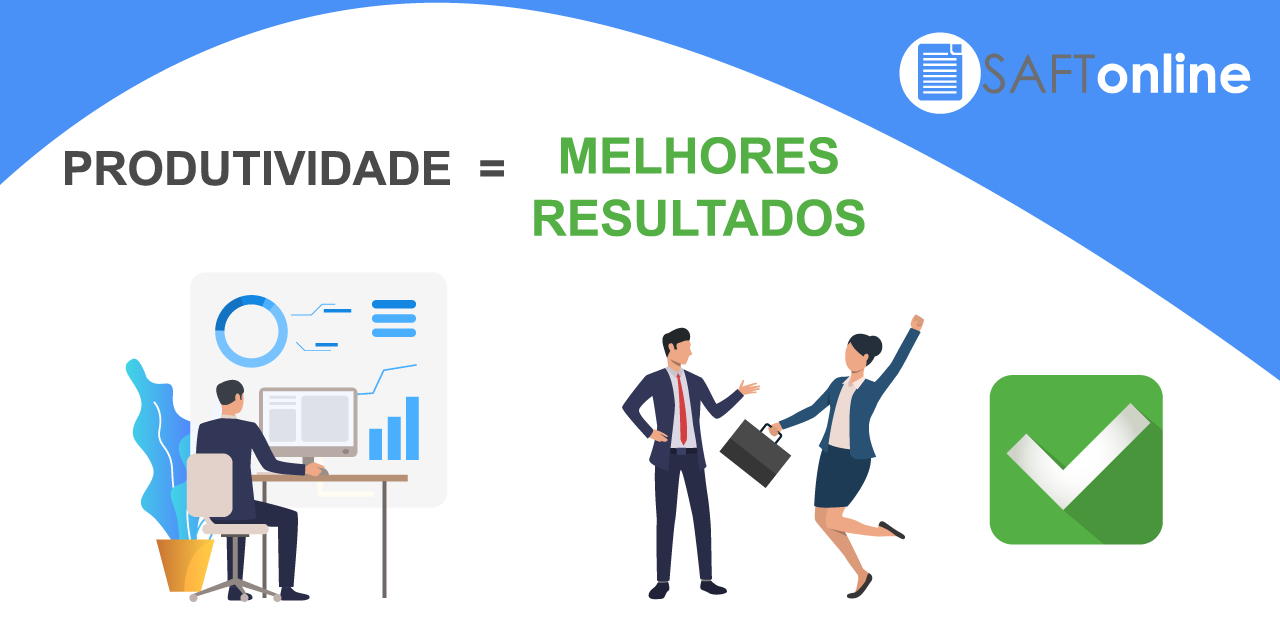 SAFTonline

PRODUTIVIDADE = MELHORES RESULTADOS